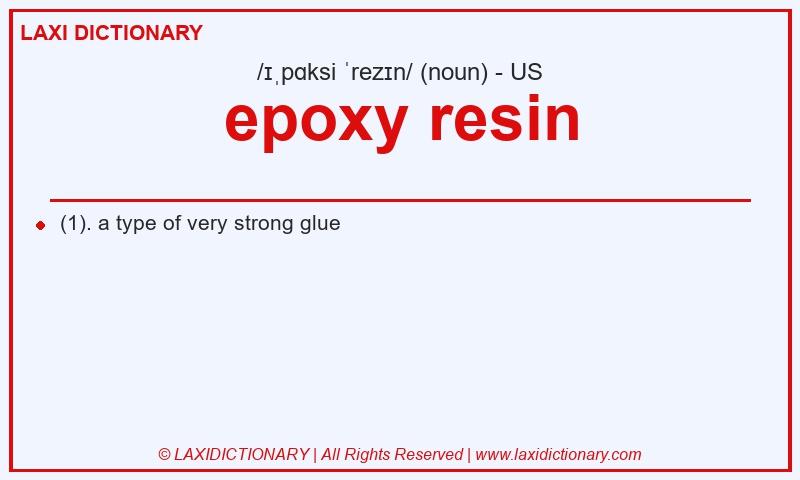 LAXI DICTIONARY

/ɪˌpɑksi ˈrezɪn/ (noun) - US

epoxy resin

(1). a type of very strong glue

© LAXIDICTIONARY | All Rights Reserved | www.laxidictionary.com